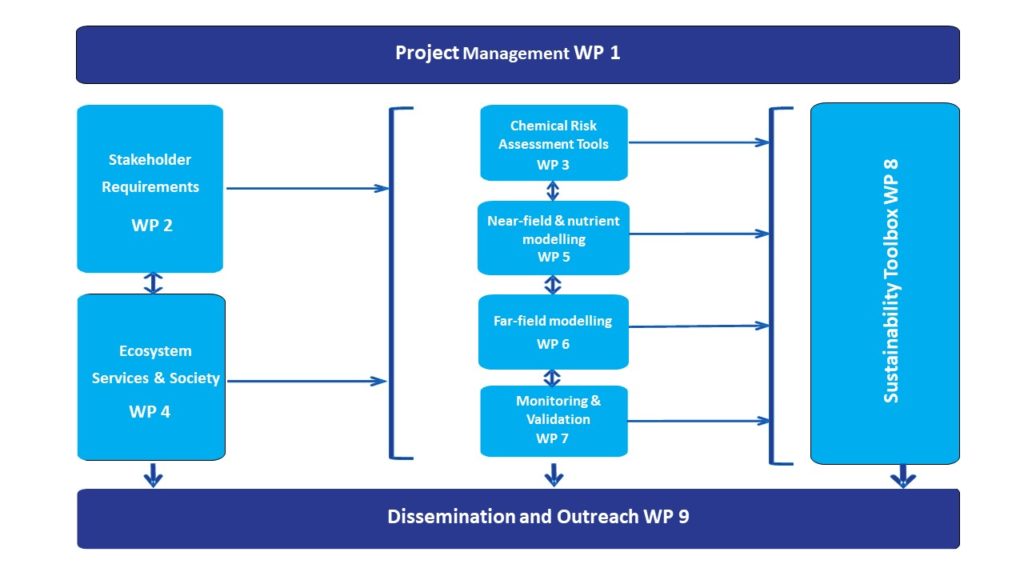 Project Management WP 1

Stakeholder Requirements

WP 2

Ecosystem Services & Society

WP 4

Chemical Risk Assessment Tools
WP 3

Near-field & nutrient modelling
WP 5

Far-field modelling
WP 6

Monitoring & Validation
WP 7

Sustainability Toolbox WP 8

Dissemination and Outreach WP 9